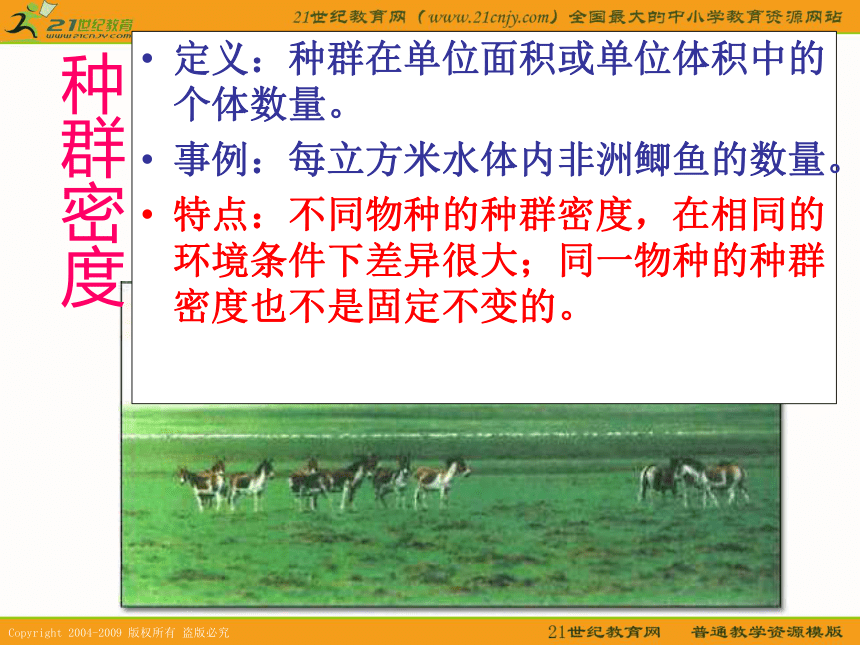 21世纪教育
www.21cnjy.com

21世纪教育网（www.21cnjy.com）全国最大的中小学教育资源网站

种群密度

• 定义：种群在单位面积或单位体积中的个体数量。

• 事例：每立方米水体内非洲鲫鱼的数量。

• 特点：不同物种的种群密度，在相同的环境条件下差异很大；同一物种的种群密度也不是固定不变的。

Copyright 2004-2009 版权所有 盗版必究

21世纪教育网 普通教学资源模版